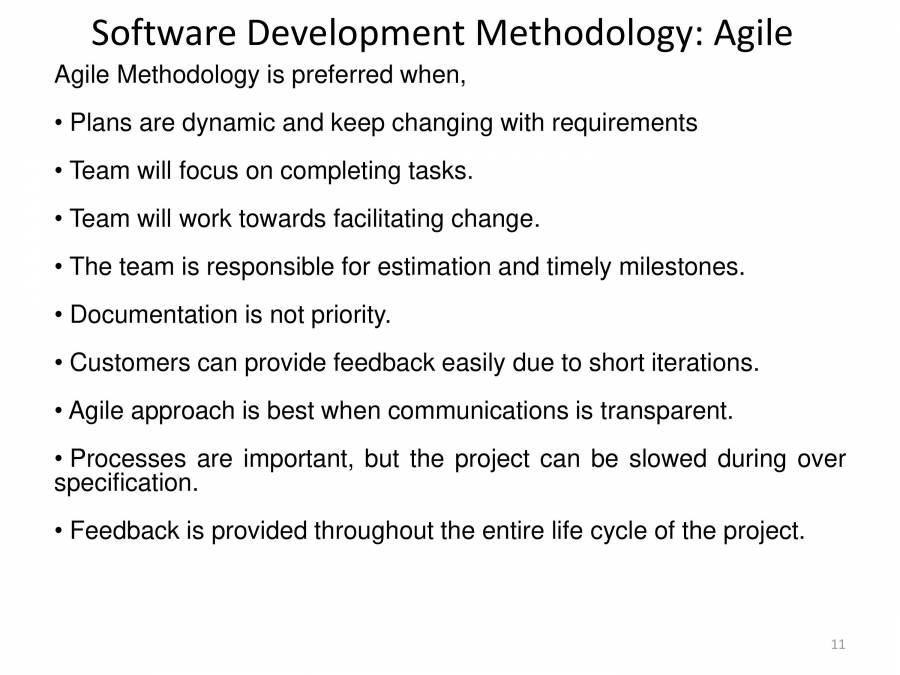 Software Development Methodology: Agile

Agile Methodology is preferred when,

• Plans are dynamic and keep changing with requirements

• Team will focus on completing tasks.

• Team will work towards facilitating change.

• The team is responsible for estimation and timely milestones.

• Documentation is not priority.

• Customers can provide feedback easily due to short iterations.

• Agile approach is best when communications is transparent.

• Processes are important, but the project can be slowed during over specification.

• Feedback is provided throughout the entire life cycle of the project.

11